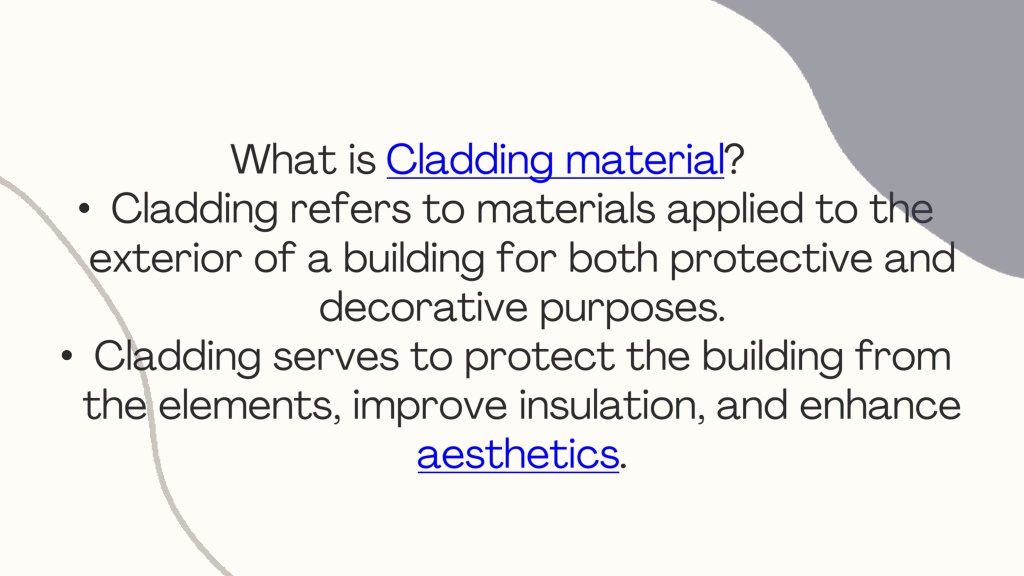 What is Cladding material?

• Cladding refers to materials applied to the exterior of a building for both protective and decorative purposes.

• Cladding serves to protect the building from the elements, improve insulation, and enhance aesthetics.